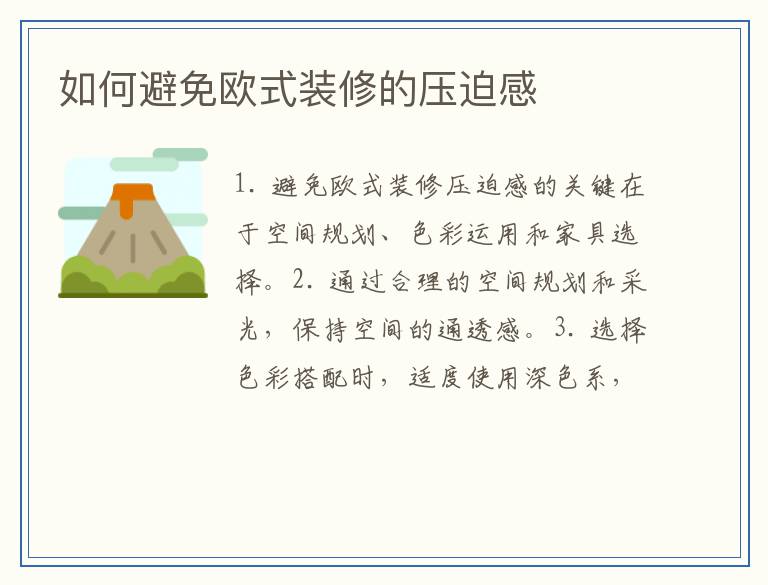 如何避免欧式装修的压迫感

1. 避免欧式装修压迫感的关键在于空间规划、色彩运用和家具选择。2. 通过合理的空间规划和采光，保持空间的通透感。3. 选择色彩搭配时，适度使用深色系，